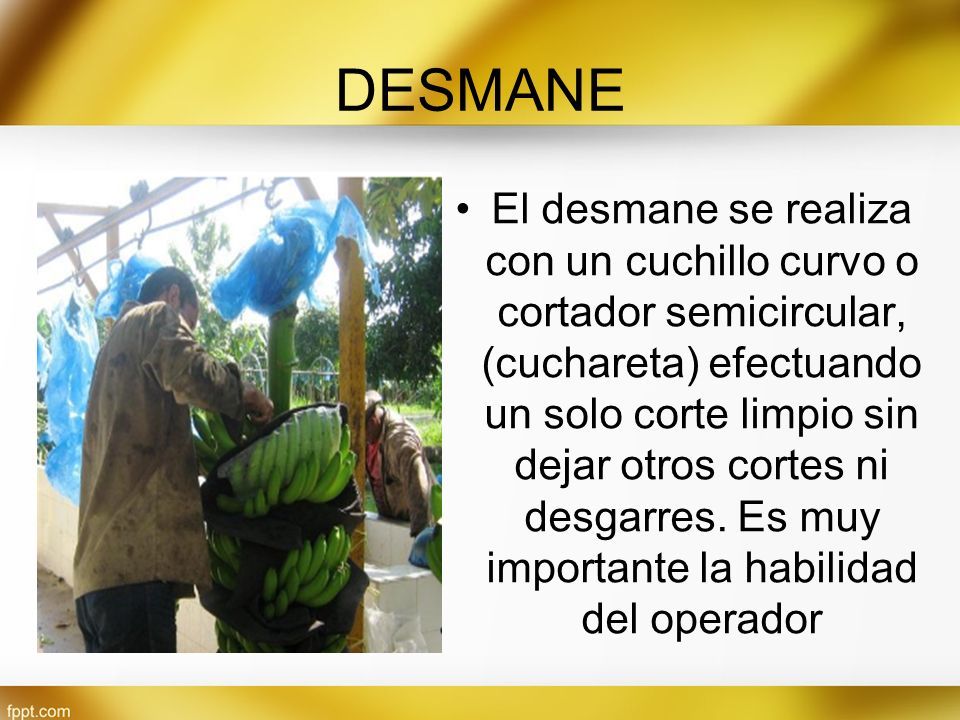 DESMANE

• El desmane se realiza con un cuchillo curvo o cortador semicircular, (cuchareta) efectuando un solo corte limpio sin dejar otros cortes ni desgarres. Es muy importante la habilidad del operador

fppt.com